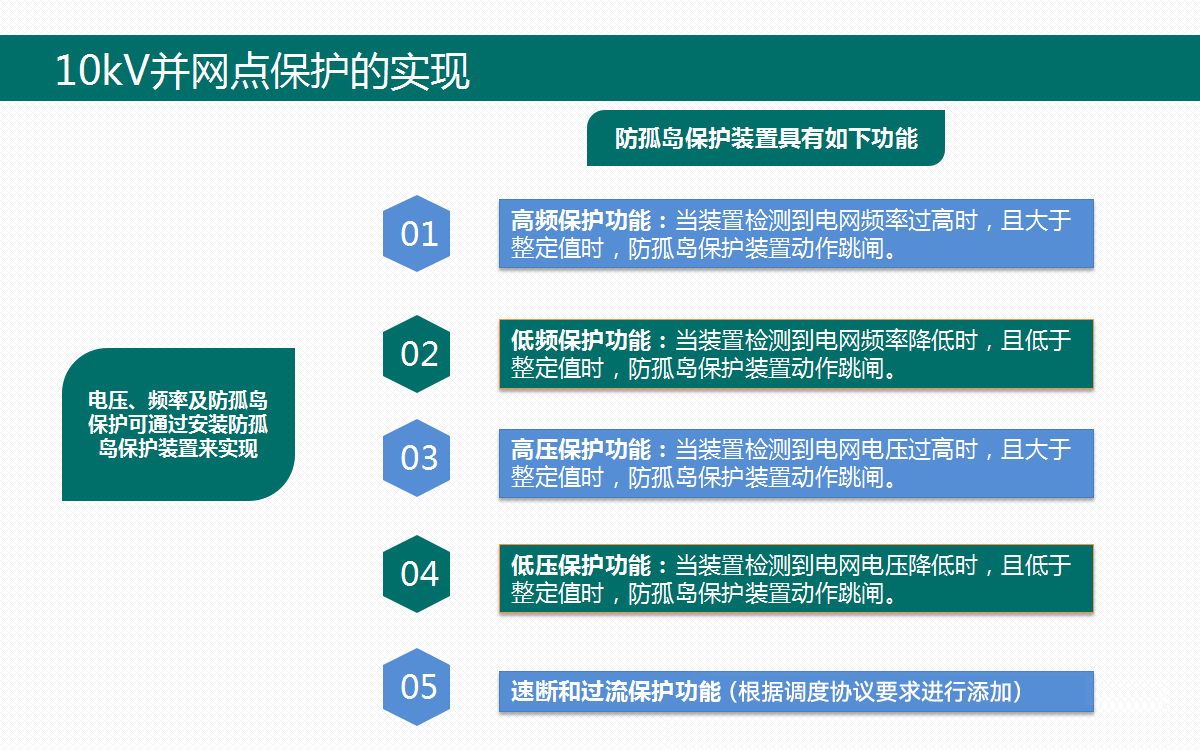 10kV并网点保护的实现

防孤岛保护装置具有如下功能

电压、频率及防孤岛保护可通过安装防孤岛保护装置来实现

01

高频保护功能：当装置检测到电网频率过高时，且大于整定值时，防孤岛保护装置动作跳闸。

02

低频保护功能：当装置检测到电网频率降低时，且低于整定值时，防孤岛保护装置动作跳闸。

03

高压保护功能：当装置检测到电网电压过高时，且大于整定值时，防孤岛保护装置动作跳闸。

04

低压保护功能：当装置检测到电网电压降低时，且低于整定值时，防孤岛保护装置动作跳闸。

05

速断和过流保护功能（根据调度协议要求进行添加）